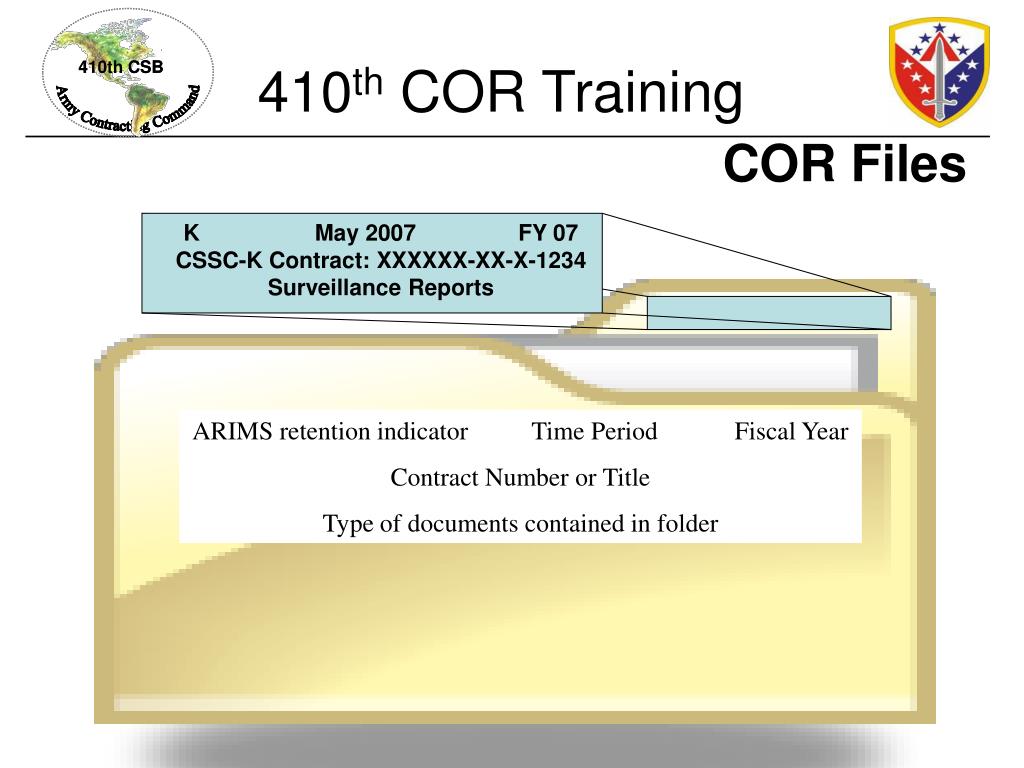 410th CSB
Army Contracting Command

410$^{th}$ COR Training

COR Files

K May 2007 FY 07
CSSC-K Contract: XXXXXX-XX-X-1234
Surveillance Reports

ARIMS retention indicator Time Period Fiscal Year
Contract Number or Title
Type of documents contained in folder